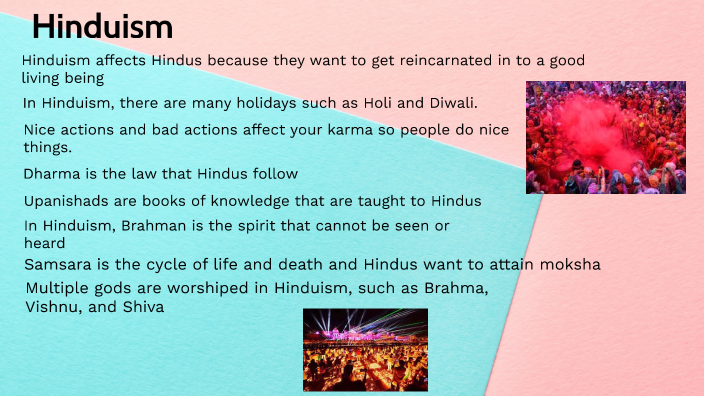 Hinduism

Hinduism affects Hindus because they want to get reincarnated in to a good living being

In Hinduism, there are many holidays such as Holi and Diwali.

Nice actions and bad actions affect your karma so people do nice things.

Dharma is the law that Hindus follow

Upanishads are books of knowledge that are taught to Hindus

In Hinduism, Brahman is the spirit that cannot be seen or heard

Samsara is the cycle of life and death and Hindus want to attain moksha

Multiple gods are worshiped in Hinduism, such as Brahma, Vishnu, and Shiva